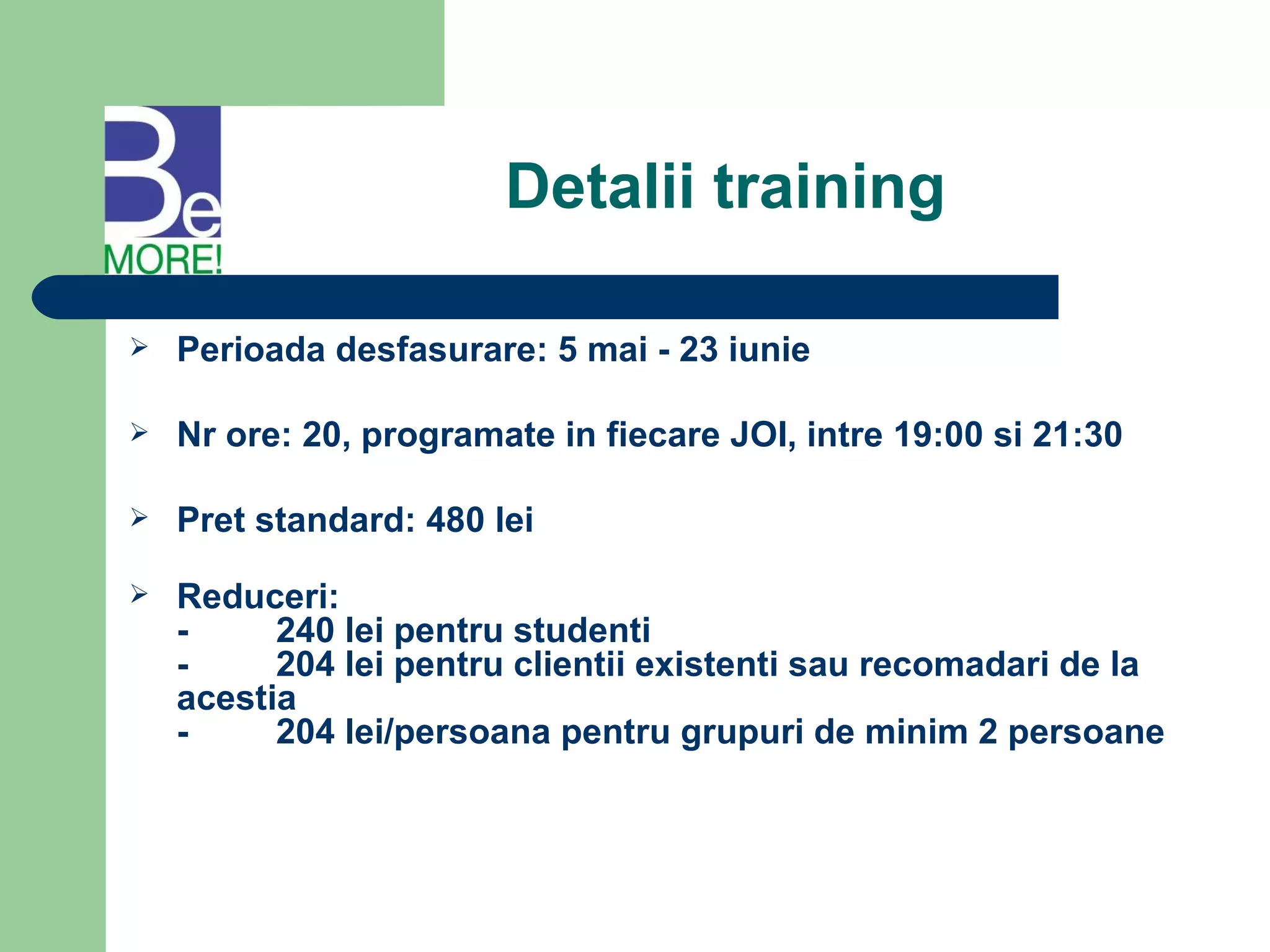 Be MORE!

Detalii training

➢ Perioada desfasurare: 5 mai - 23 iunie

➢ Nr ore: 20, programate in fiecare JOI, intre 19:00 si 21:30

➢ Pret standard: 480 lei

➢ Reduceri:
- 240 lei pentru studenti
- 204 lei pentru clientii existenti sau recomadari de la acestia
- 204 lei/persoana pentru grupuri de minim 2 persoane